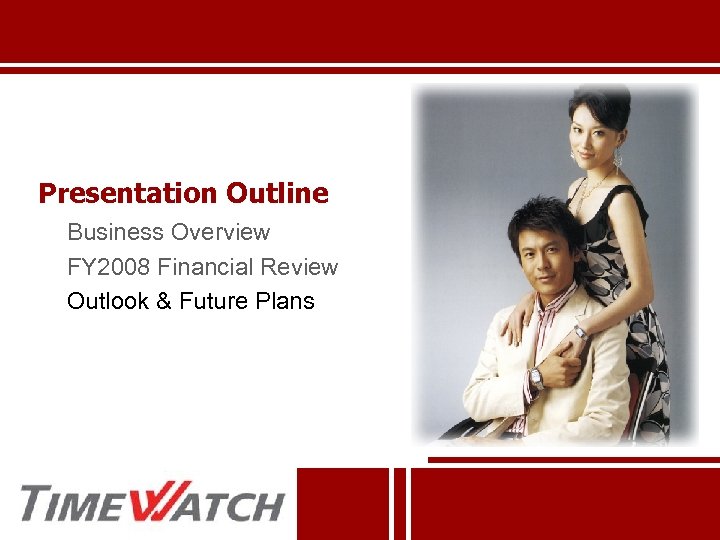 Presentation Outline

Business Overview

FY2008 Financial Review

Outlook & Future Plans

TIMEWATCH